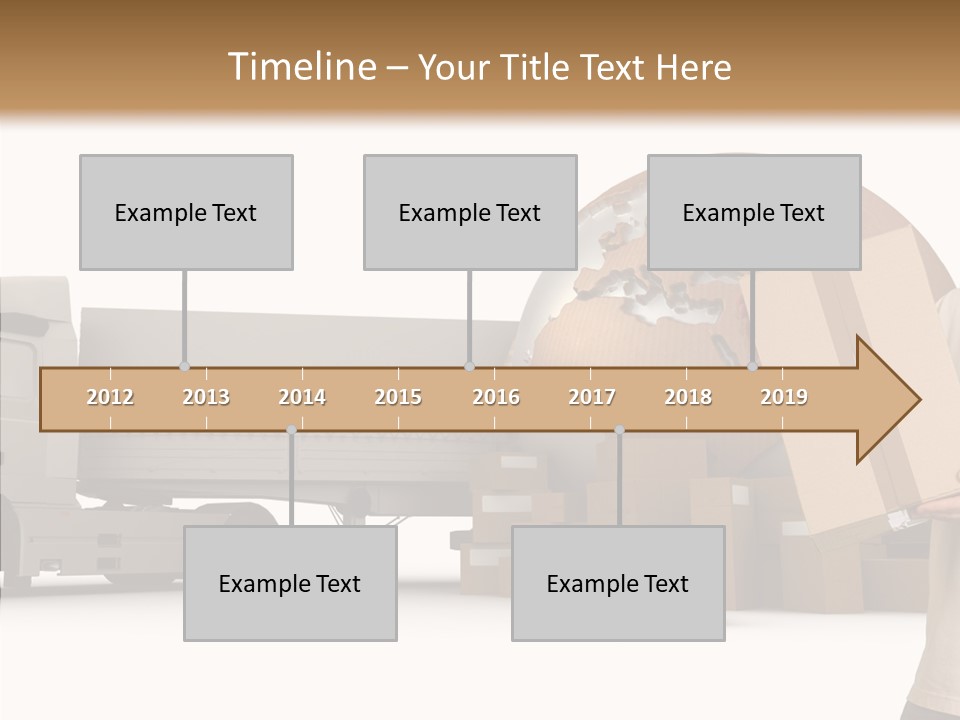 Timeline – Your Title Text Here

Example Text

Example Text

Example Text

2012 2013 2014 2015 2016 2017 2018 2019

Example Text

Example Text